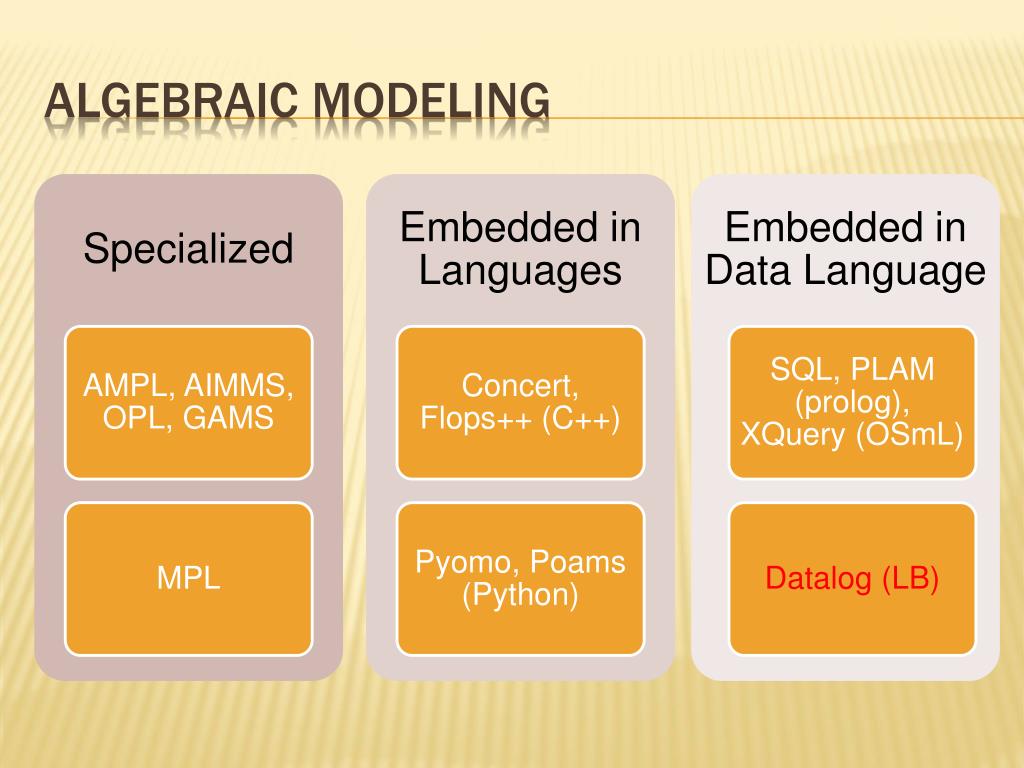 ALGEBRAIC MODELING

Specialized

AMPL, AIMMS, OPL, GAMS

MPL

Embedded in Languages

Concert, Flops++ (C++)

Pyomo, Poams (Python)

Embedded in Data Language

SQL, PLAM (prolog), XQuery (OSmL)

Datalog (LB)